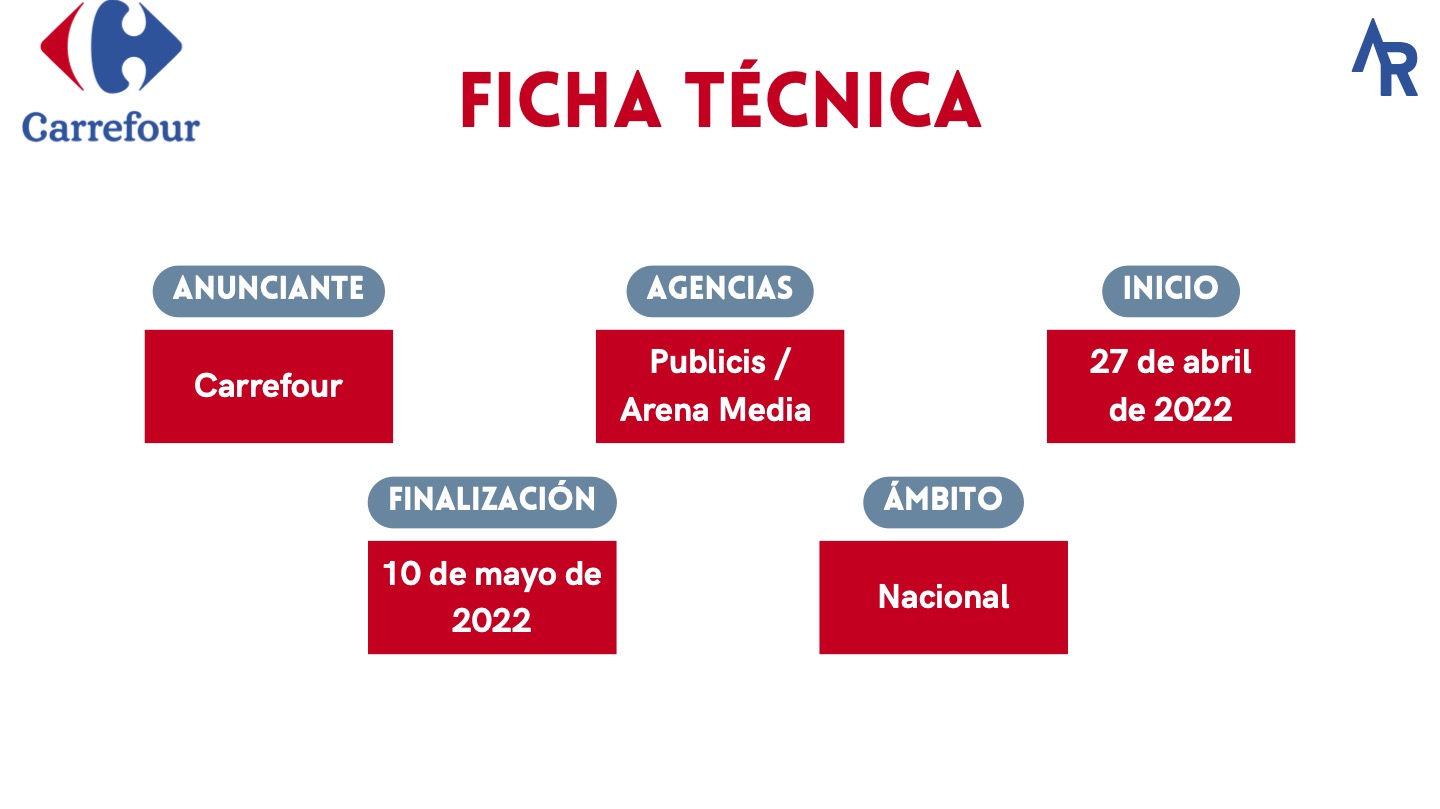 Carrefour

FICHA TÉCNICA

AR

ANUNCIANTE

Carrefour

AGENCIAS

Publicis / Arena Media

INICIO

27 de abril de 2022

FINALIZACIÓN

10 de mayo de 2022

ÁMBITO

Nacional